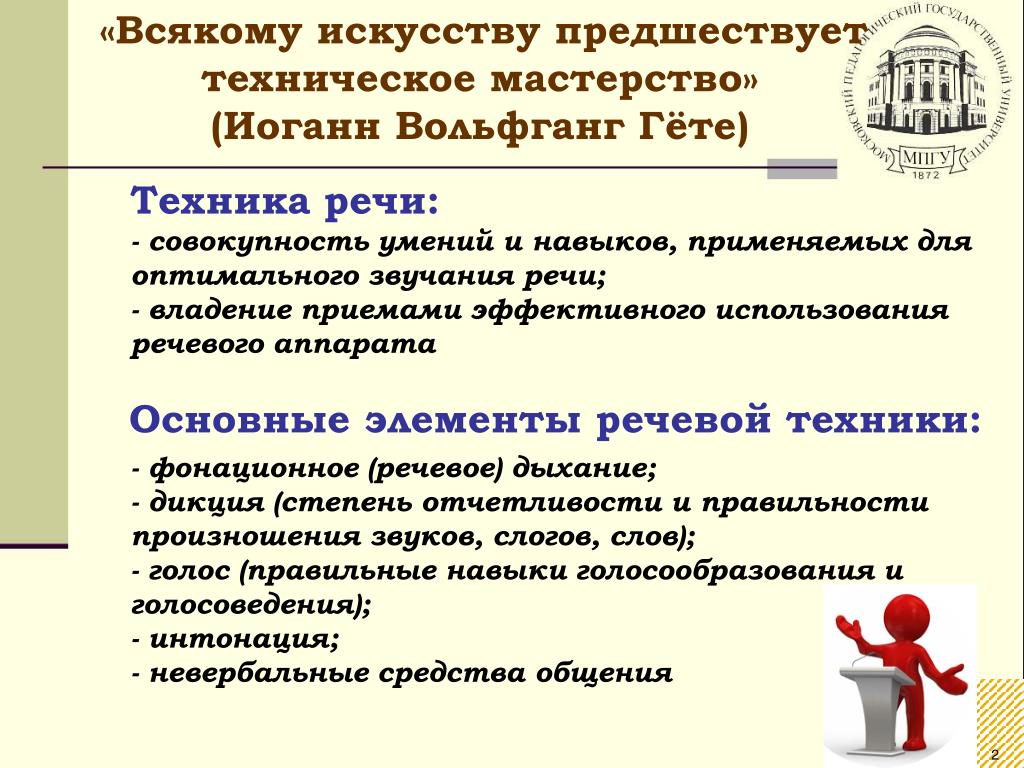 «Всякому искусству предшествует техническое мастерство»
(Иоганн Вольфганг Гёте)

МОСКОВСКИЙ ПЕДАГОГИЧЕСКИЙ ГОСУДАРСТВЕННЫЙ УНИВЕРСИТЕТ
МПГУ
1872

Техника речи:
- совокупность умений и навыков, применяемых для оптимального звучания речи;
- владение приемами эффективного использования речевого аппарата

Основные элементы речевой техники:
- фонационное (речевое) дыхание;
- дикция (степень отчетливости и правильности произношения звуков, слогов, слов);
- голос (правильные навыки голосообразования и голосоведения);
- интонация;
- невербальные средства общения

2